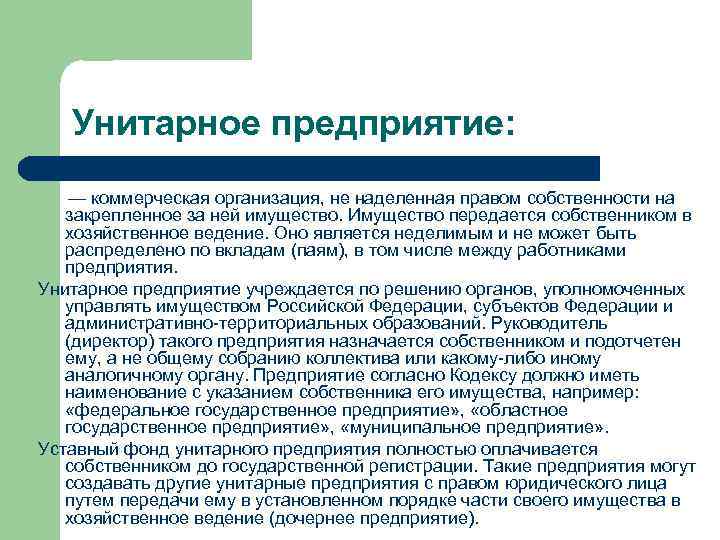 Унитарное предприятие:

— коммерческая организация, не наделенная правом собственности на закрепленное за ней имущество. Имущество передается собственником в хозяйственное ведение. Оно является неделимым и не может быть распределено по вкладам (паям), в том числе между работниками предприятия.

Унитарное предприятие учреждается по решению органов, уполномоченных управлять имуществом Российской Федерации, субъектов Федерации и административно-территориальных образований. Руководитель (директор) такого предприятия назначается собственником и подотчетен ему, а не общему собранию коллектива или какому-либо иному аналогичному органу. Предприятие согласно Кодексу должно иметь наименование с указанием собственника его имущества, например: «федеральное государственное предприятие», «областное государственное предприятие», «муниципальное предприятие».

Уставный фонд унитарного предприятия полностью оплачивается собственником до государственной регистрации. Такие предприятия могут создавать другие унитарные предприятия с правом юридического лица путем передачи ему в установленном порядке части своего имущества в хозяйственное ведение (дочернее предприятие).